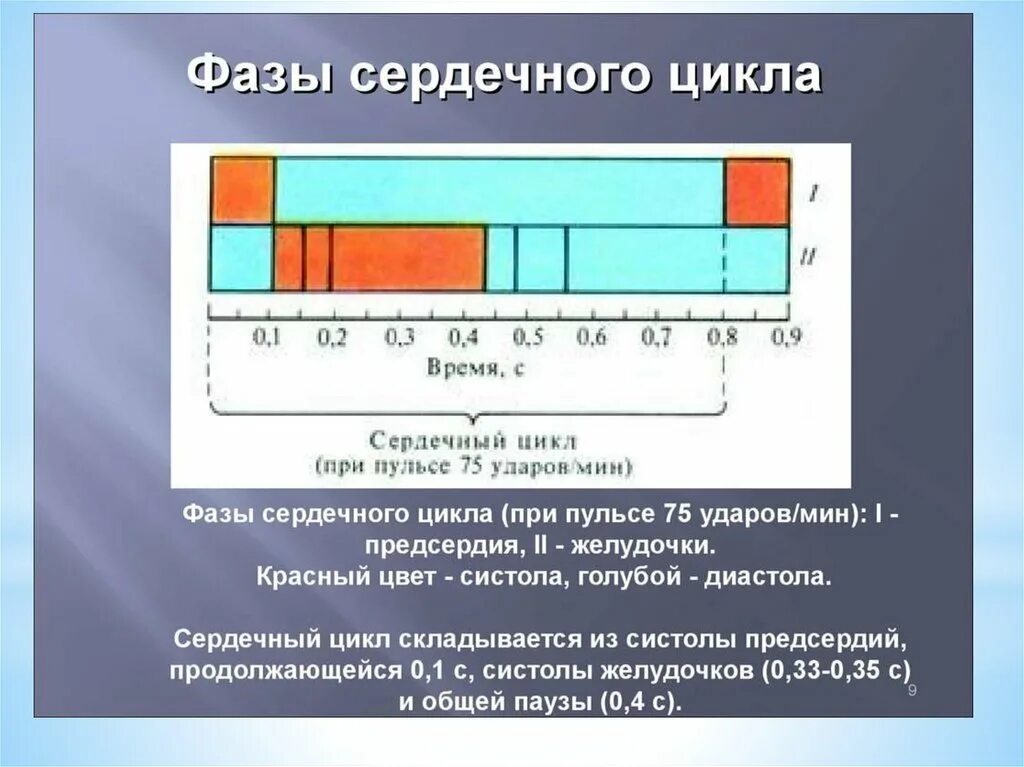 Фазы сердечного цикла

I

II

0,1 0,2 0,3 0,4 0,5 0,6 0,7 0,8 0,9

Время, с

Сердечный цикл
(при пульсе 75 ударов/мин)

Фазы сердечного цикла (при пульсе 75 ударов/мин): I - предсердия, II - желудочки.
Красный цвет - систола, голубой - диастола.

Сердечный цикл складывается из систолы предсердий, продолжающейся 0,1 с, систолы желудочков (0,33-0,35 с) и общей паузы (0,4 с).

9